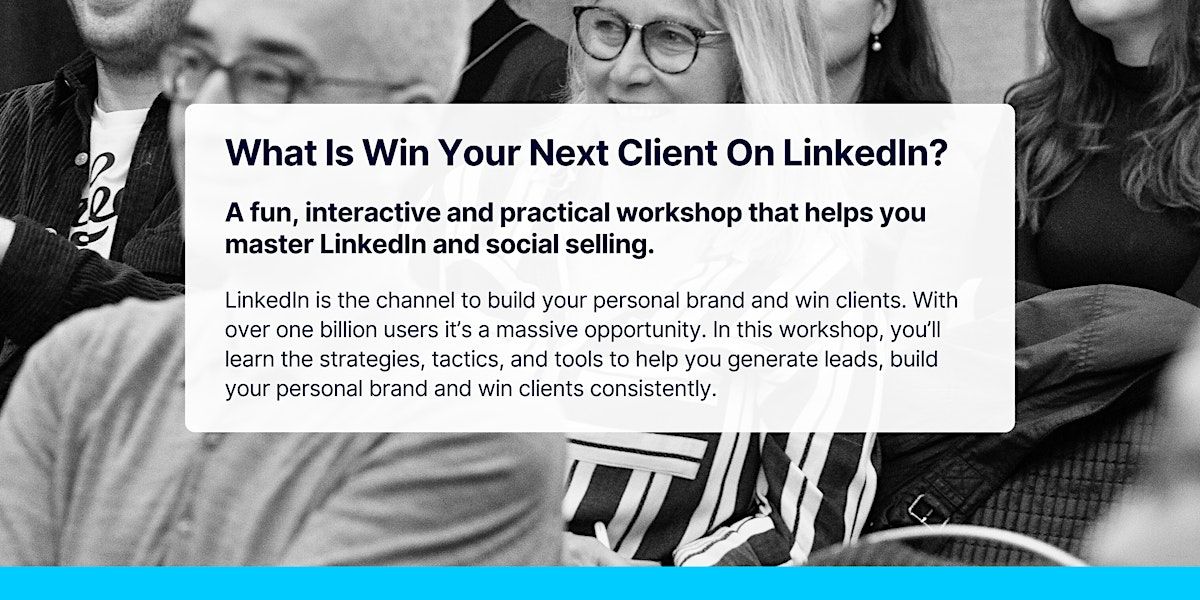 What Is Win Your Next Client On LinkedIn?

A fun, interactive and practical workshop that helps you master LinkedIn and social selling.

LinkedIn is the channel to build your personal brand and win clients. With over one billion users it's a massive opportunity. In this workshop, you'll learn the strategies, tactics, and tools to help you generate leads, build your personal brand and win clients consistently.